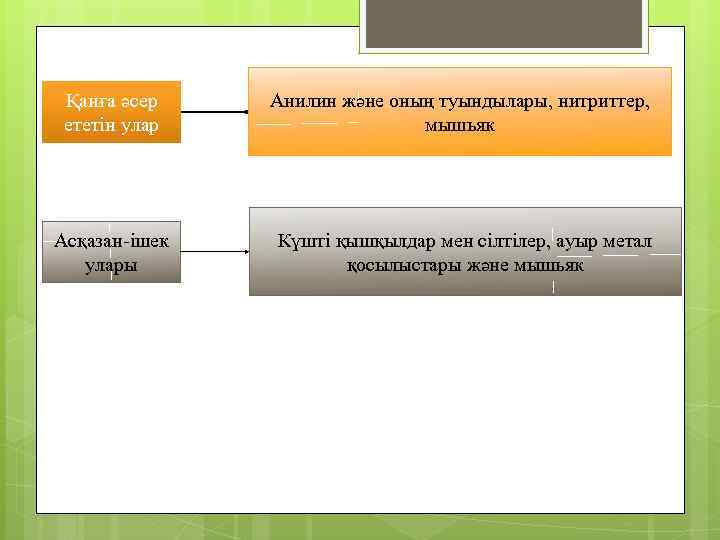 Қанға әсер ететін улар

Анилин және оның туындылары, нитриттер, мышьяк

Асқазан-ішек улары

Күшті қышқылдар мен сілтілер, ауыр метал қосылыстары және мышьяк